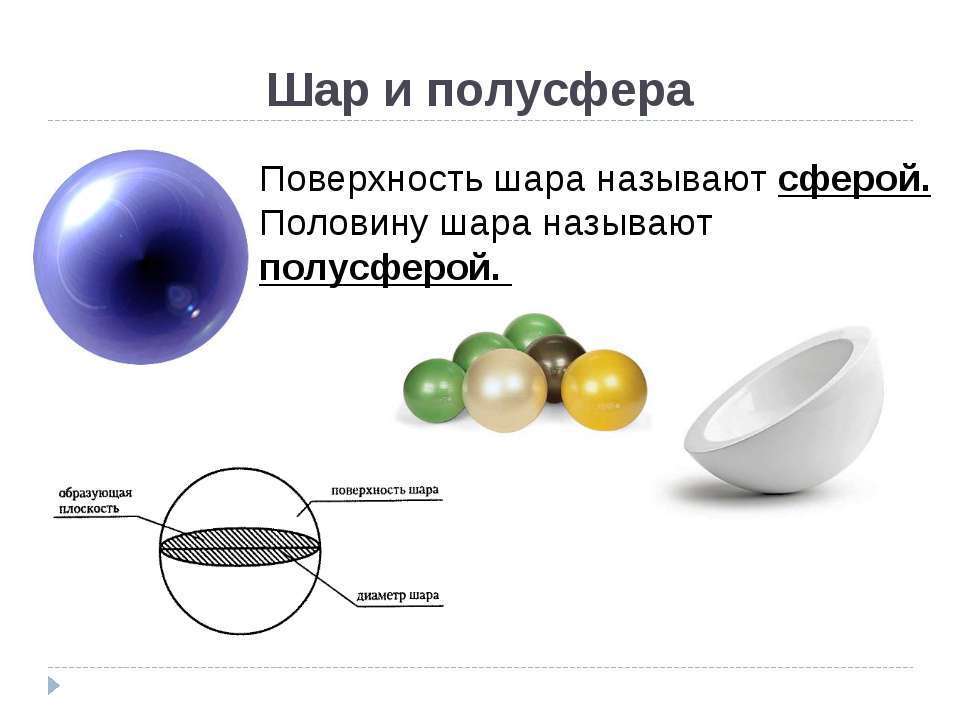 Шар и полусфера

Поверхность шара называют сферой. Половину шара называют полусферой.

образующая плоскость

поверхность шара

диаметр шара